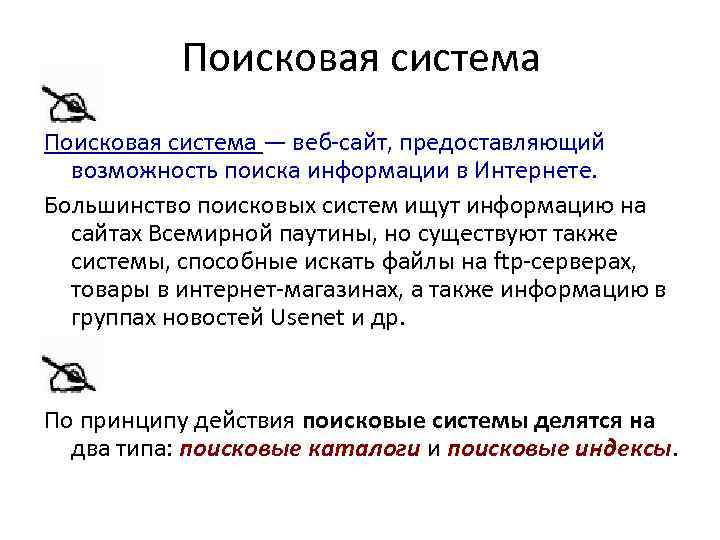 Поисковая система

Поисковая система — веб-сайт, предоставляющий возможность поиска информации в Интернете.

Большинство поисковых систем ищут информацию на сайтах Всемирной паутины, но существуют также системы, способные искать файлы на ftp-серверах, товары в интернет-магазинах, а также информацию в группах новостей Usenet и др.

По принципу действия поисковые системы делятся на два типа: поисковые каталоги и поисковые индексы.